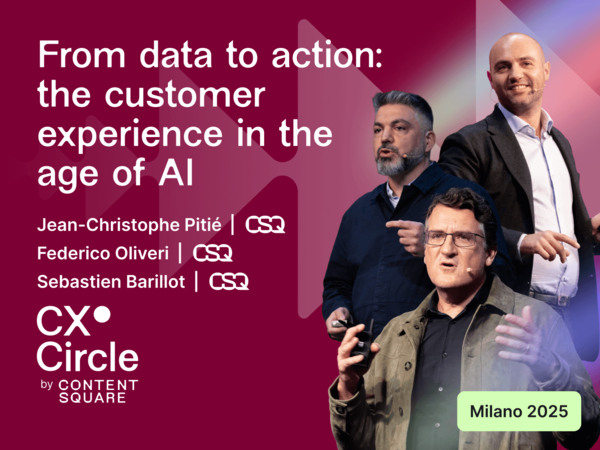 From data to action: the customer experience in the age of AI

Jean-Christophe Pitié | CSQ
Federico Oliveri | CSQ
Sebastien Barillot | CSQ

CX
Circle
by CONTENT SQUARE

Milano 2025